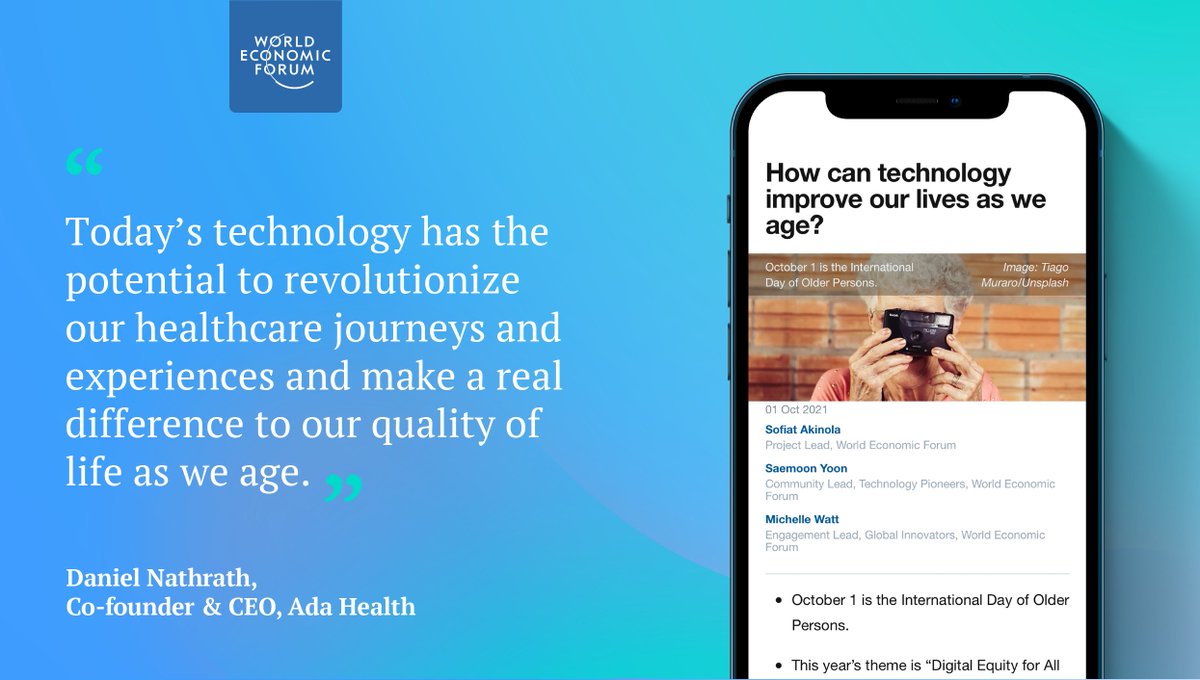 WORLD ECONOMIC FORUM

“

Today’s technology has the potential to revolutionize our healthcare journeys and experiences and make a real difference to our quality of life as we age. ”

Daniel Nathrath,
Co-founder & CEO, Ada Health

How can technology improve our lives as we age?

October 1 is the International Day of Older Persons.

Image: Tiago Muraro/Unsplash

Kodak

01 Oct 2021

Sofiat Akinola
Project Lead, World Economic Forum

Saemoon Yoon
Community Lead, Technology Pioneers, World Economic Forum

Michelle Watt
Engagement Lead, Global Innovators, World Economic Forum

• October 1 is the International Day of Older Persons.

• This year’s theme is “Digital Equity for All